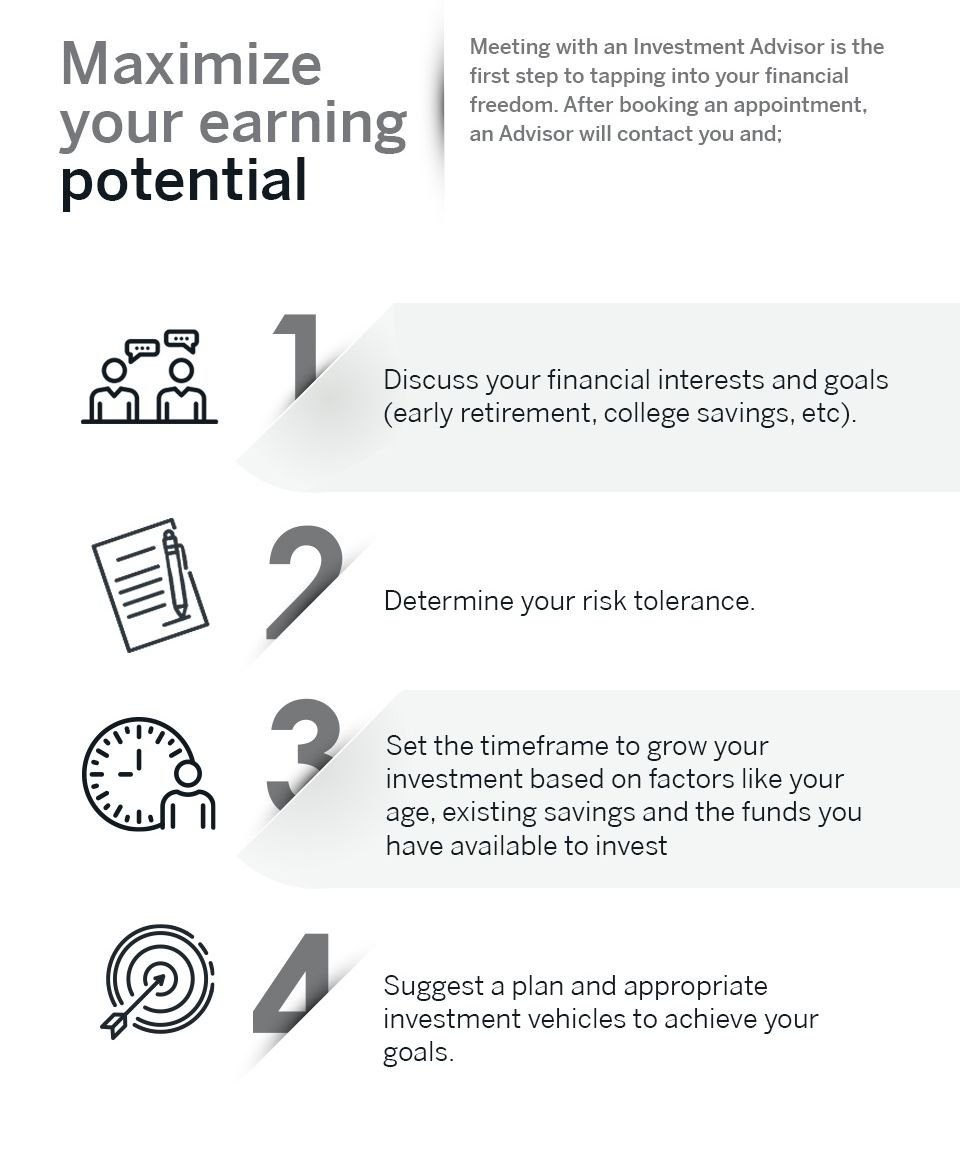 Maximize your earning potential

Meeting with an Investment Advisor is the first step to tapping into your financial freedom. After booking an appointment, an Advisor will contact you and;

1

Discuss your financial interests and goals (early retirement, college savings, etc).

2

Determine your risk tolerance.

3

Set the timeframe to grow your investment based on factors like your age, existing savings and the funds you have available to invest

4

Suggest a plan and appropriate investment vehicles to achieve your goals.